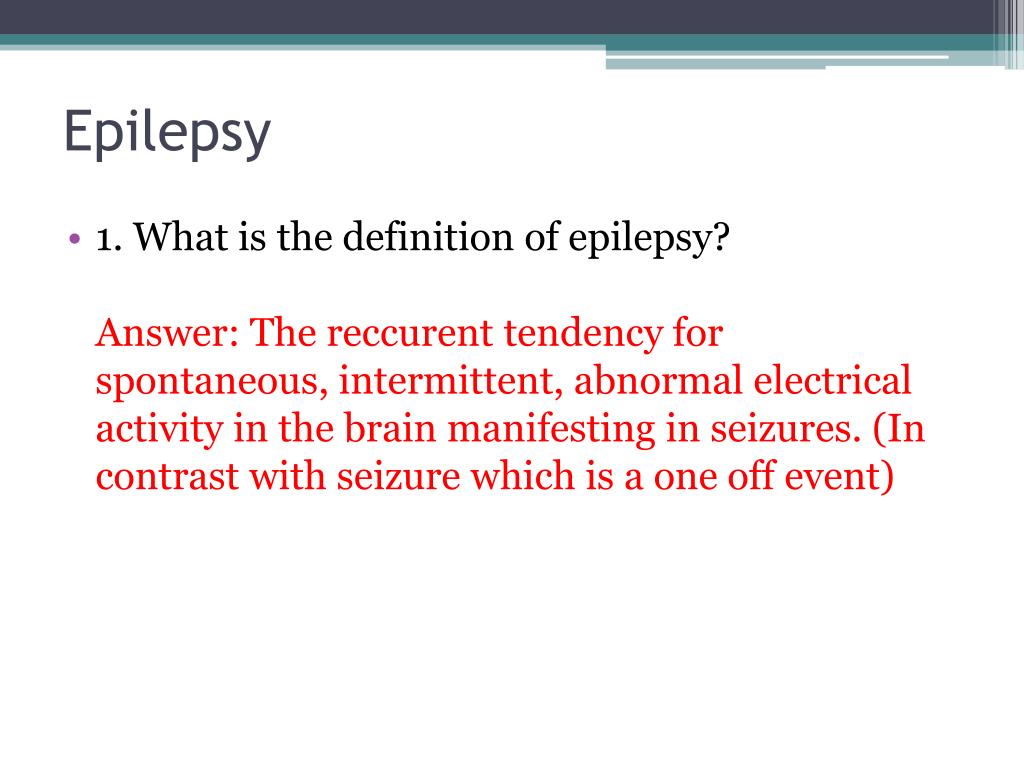 Epilepsy

• 1. What is the definition of epilepsy?

Answer: The reccurent tendency for spontaneous, intermittent, abnormal electrical activity in the brain manifesting in seizures. (In contrast with seizure which is a one off event)